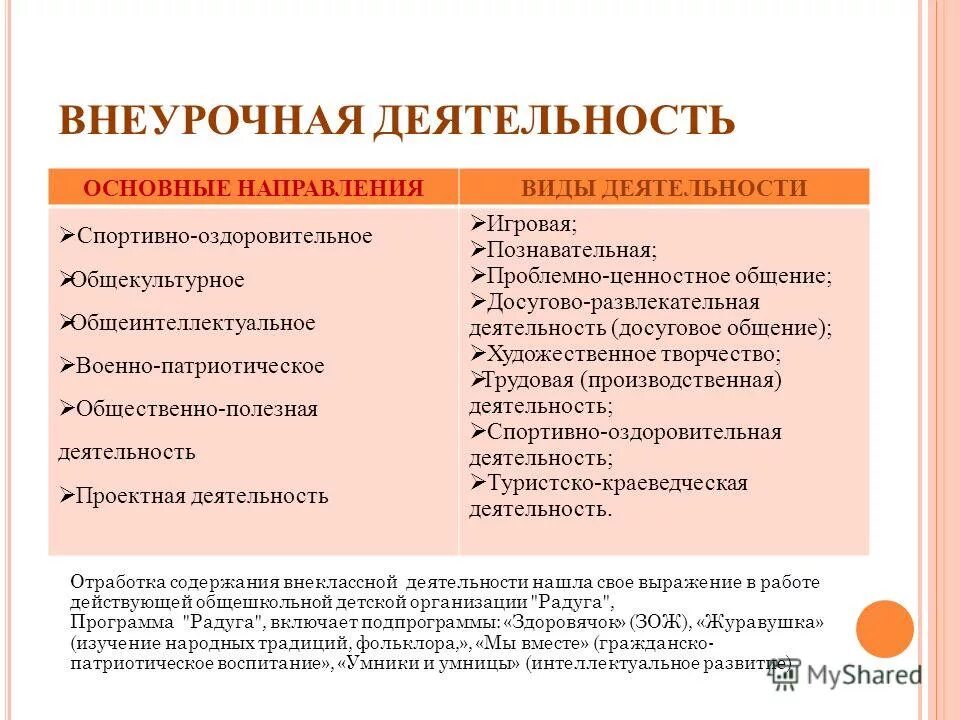 ВНЕУРОЧНАЯ ДЕЯТЕЛЬНОСТЬ

| ОСНОВНЫЕ НАПРАВЛЕНИЯ | ВИДЫ ДЕЯТЕЛЬНОСТИ |
|---|---|
| ➢Спортивно-оздоровительное ➢Общекультурное ➢Общеинтеллектуальное ➢Военно-патриотическое ➢Общественно-полезная деятельность ➢Проектная деятельность | ➢Игровая; ➢Познавательная; ➢Проблемно-ценностное общение; ➢Досугово-развлекательная деятельность (досуговое общение); ➢Художественное творчество; ➢Трудовая (производственная) деятельность; ➢Спортивно-оздоровительная деятельность; ➢Туристско-краеведческая деятельность. |

Отработка содержания внеклассной деятельности нашла свое выражение в работе действующей общешкольной детской организации "Радуга",
Программа "Радуга", включает подпрограммы: «Здоровячок» (ЗОЖ), «Журавушка» (изучение народных традиций, фольклора,», «Мы вместе» (гражданско-патриотическое воспитание», «Умники и умницы» (интеллектуальное развитие)

MyShared